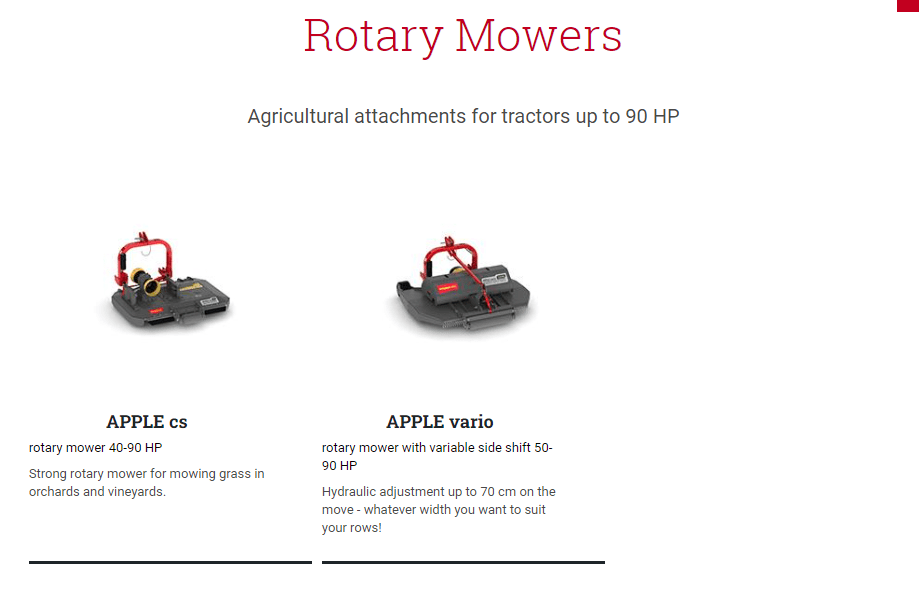 Rotary Mowers

Agricultural attachments for tractors up to 90 HP

APPLE cs

rotary mower 40-90 HP

Strong rotary mower for mowing grass in orchards and vineyards.

APPLE vario

rotary mower with variable side shift 50-90 HP

Hydraulic adjustment up to 70 cm on the move - whatever width you want to suit your rows!